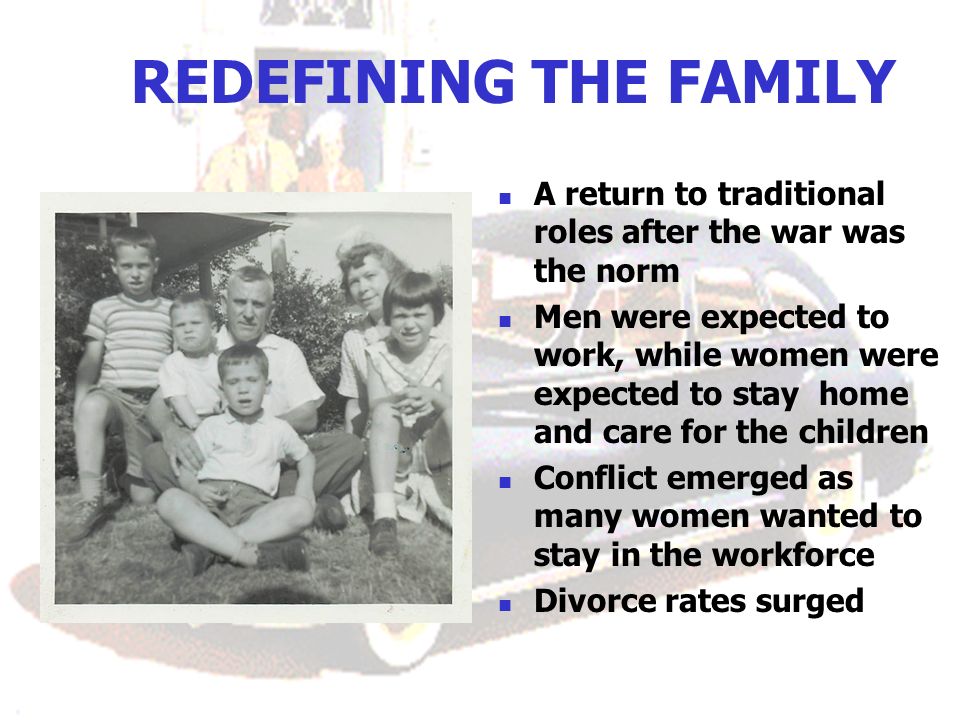 REDEFINING THE FAMILY

- A return to traditional roles after the war was the norm
- Men were expected to work, while women were expected to stay home and care for the children
- Conflict emerged as many women wanted to stay in the workforce
- Divorce rates surged